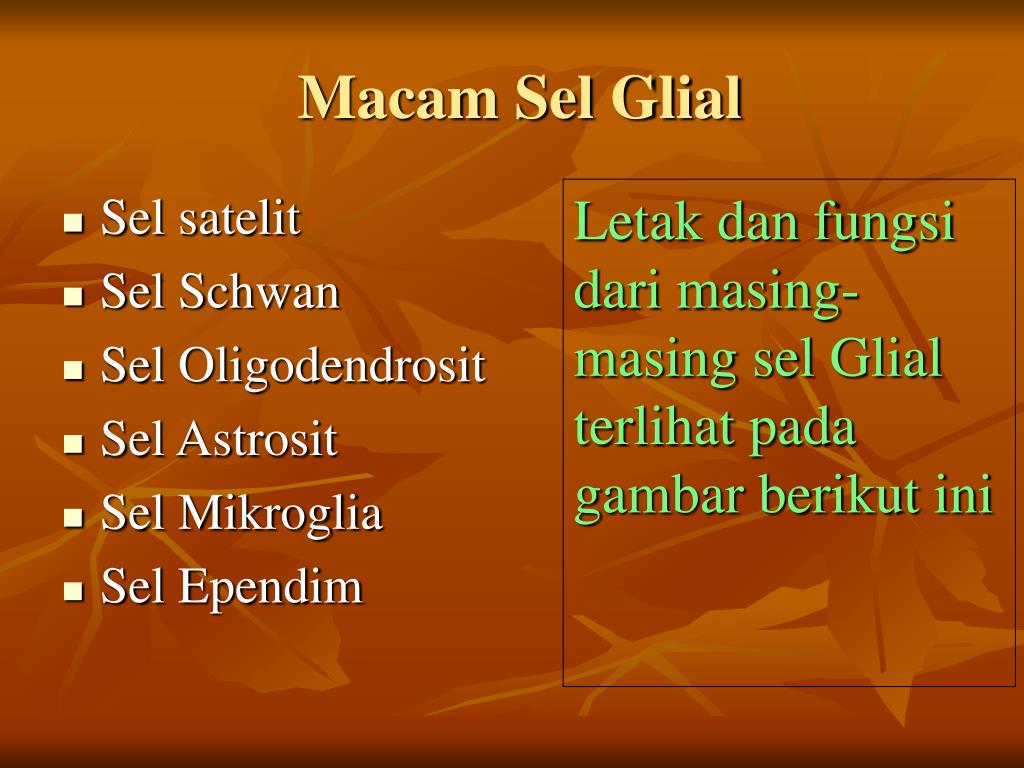 Macam Sel Glial

- Sel satelit
- Sel Schwan
- Sel Oligodendrosit
- Sel Astrosit
- Sel Mikroglia
- Sel Ependim

Letak dan fungsi dari masing-masing sel Glial terlihat pada gambar berikut ini